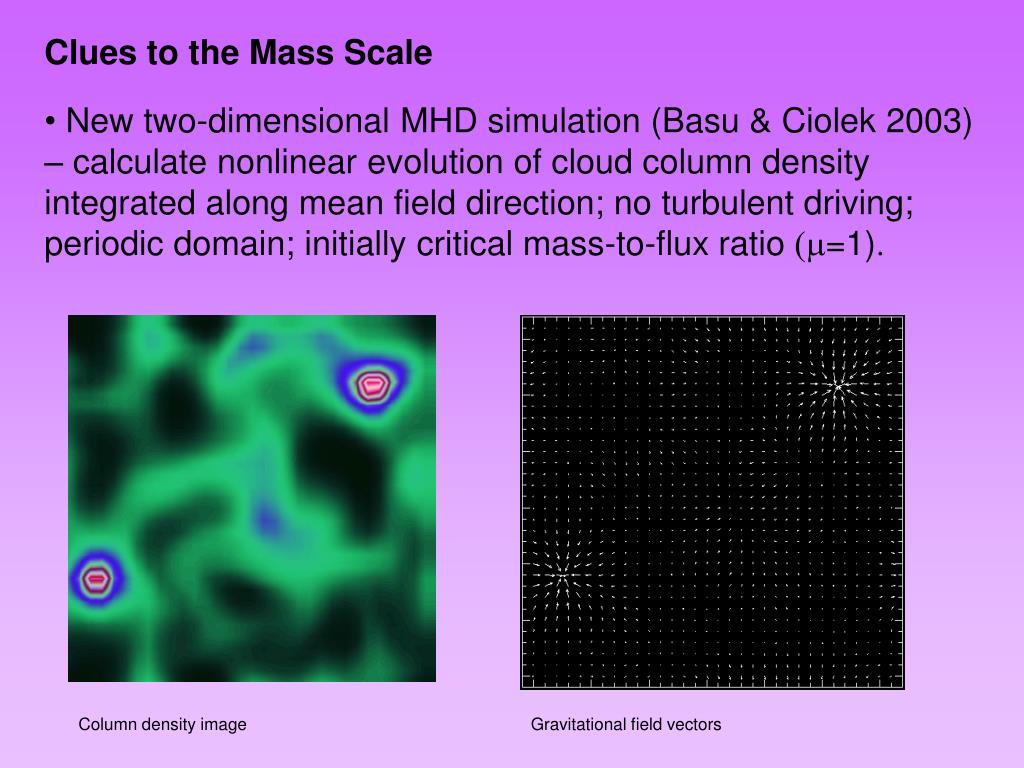 Clues to the Mass Scale

• New two-dimensional MHD simulation (Basu & Ciolek 2003) – calculate nonlinear evolution of cloud column density integrated along mean field direction; no turbulent driving; periodic domain; initially critical mass-to-flux ratio ($\mu$=1).

Column density image

Gravitational field vectors